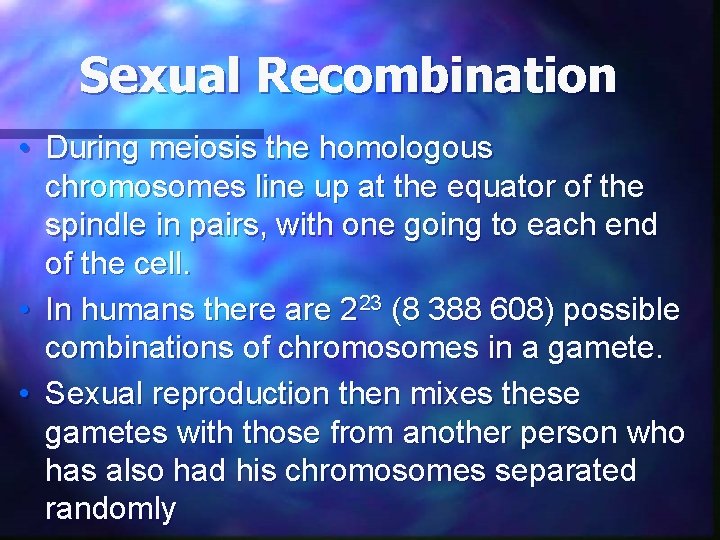 Sexual Recombination

• During meiosis the homologous chromosomes line up at the equator of the spindle in pairs, with one going to each end of the cell.

• In humans there are $2^{23}$ (8 388 608) possible combinations of chromosomes in a gamete.

• Sexual reproduction then mixes these gametes with those from another person who has also had his chromosomes separated randomly